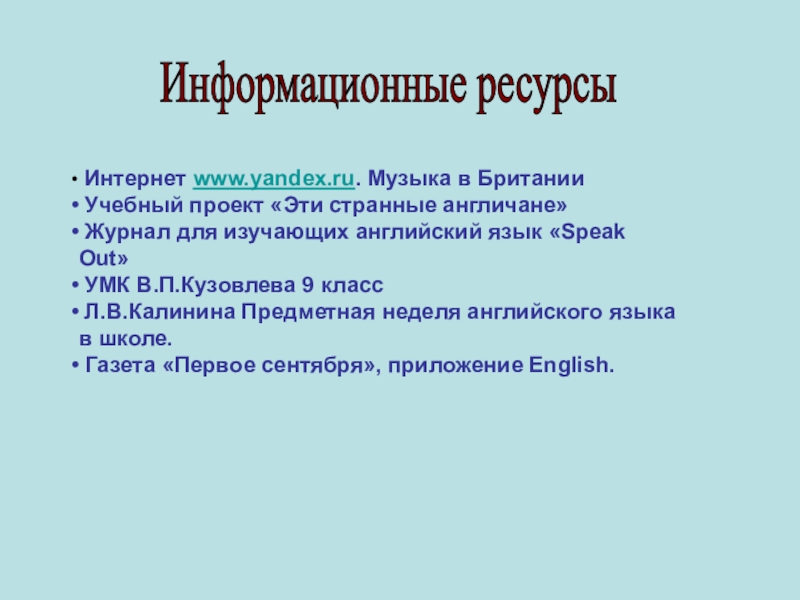 Информационные ресурсы

• Интернет www.yandex.ru. Музыка в Британии
• Учебный проект «Эти странные англичане»
• Журнал для изучающих английский язык «Speak Out»
• УМК В.П.Кузовлева 9 класс
• Л.В.Калинина Предметная неделя английского языка в школе.
• Газета «Первое сентября», приложение English.